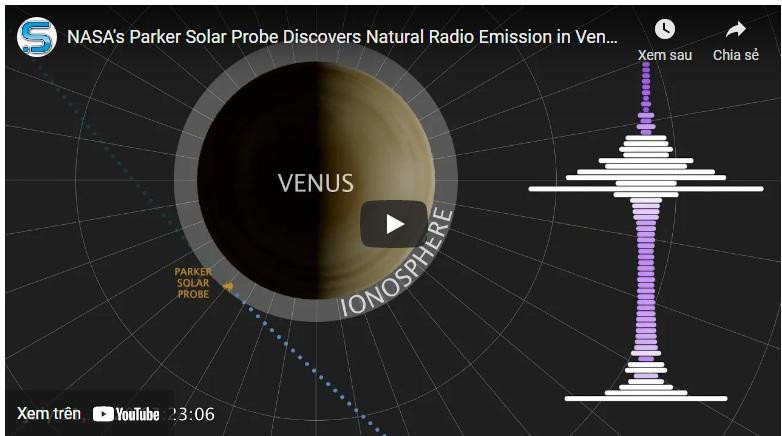 NASA's Parker Solar Probe Discovers Natural Radio Emission in Ven...

Xem sau

Chia sẻ

VENUS

IONOSPHERE

PARKER SOLAR PROBE

Xem trên YouTube

23:06